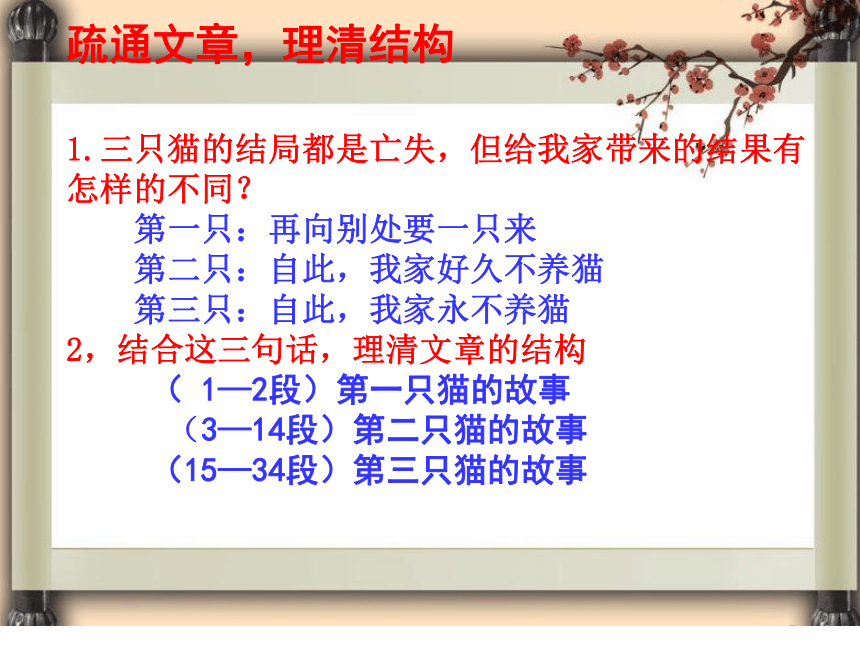 疏通文章，理清结构

1.三只猫的结局都是亡失，但给我家带来的结果有怎样的不同？

第一只：再向别处要一只来

第二只：自此，我家好久不养猫

第三只：自此，我家永不养猫

2，结合这三句话，理清文章的结构

（ 1—2段）第一只猫的故事

（3—14段）第二只猫的故事

（15—34段）第三只猫的故事